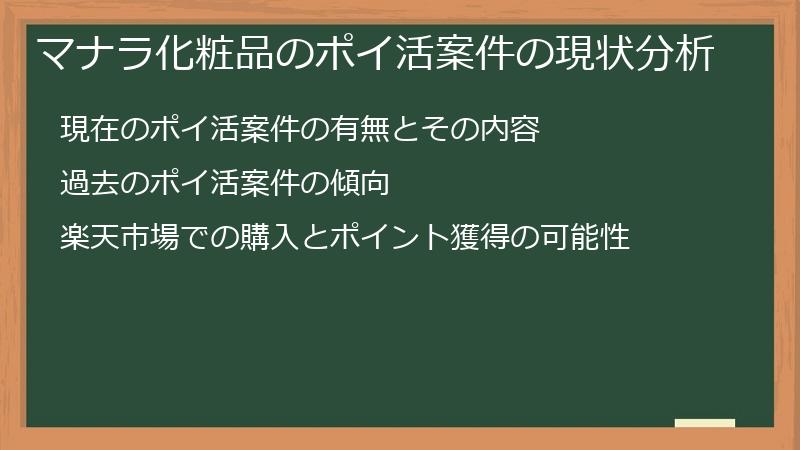 マナラ化粧品のポイ活案件の現状分析

現在のポイ活案件の有無とその内容

過去のポイ活案件の傾向

楽天市場での購入とポイント獲得の可能性